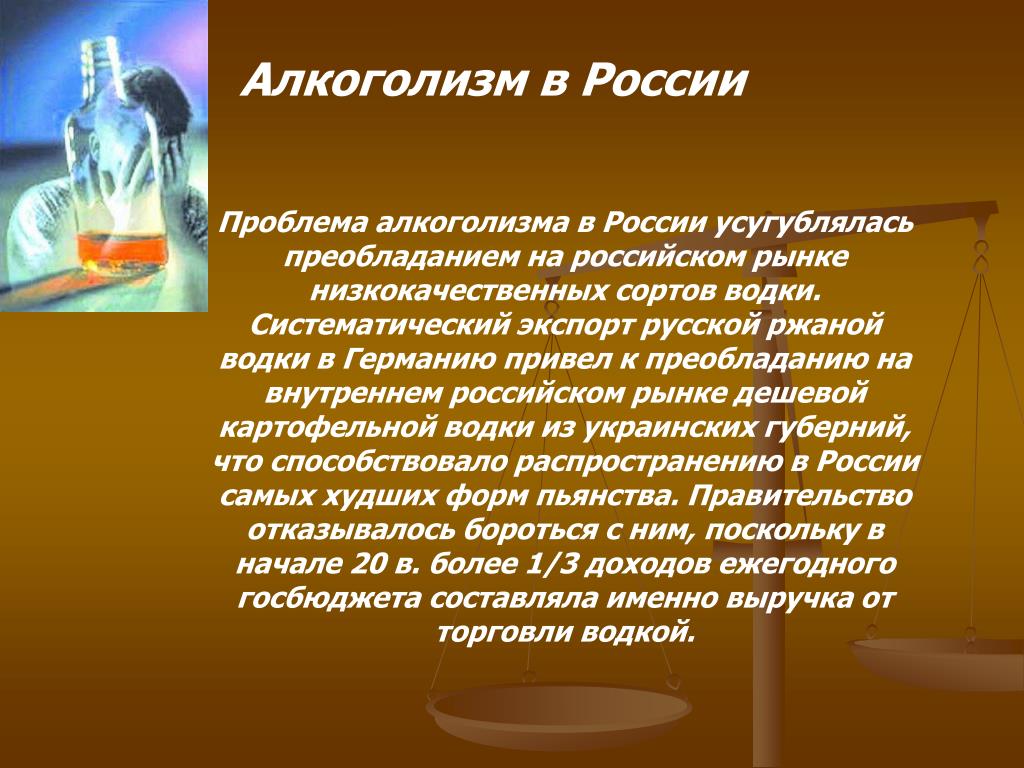 Алкоголизм в России

Проблема алкоголизма в России усугублялась преобладанием на российском рынке низкокачественных сортов водки. Систематический экспорт русской ржаной водки в Германию привел к преобладанию на внутреннем российском рынке дешевой картофельной водки из украинских губерний, что способствовало распространению в России самых худших форм пьянства. Правительство отказывалось бороться с ним, поскольку в начале 20 в. более 1/3 доходов ежегодного госбюджета составляла именно выручка от торговли водкой.